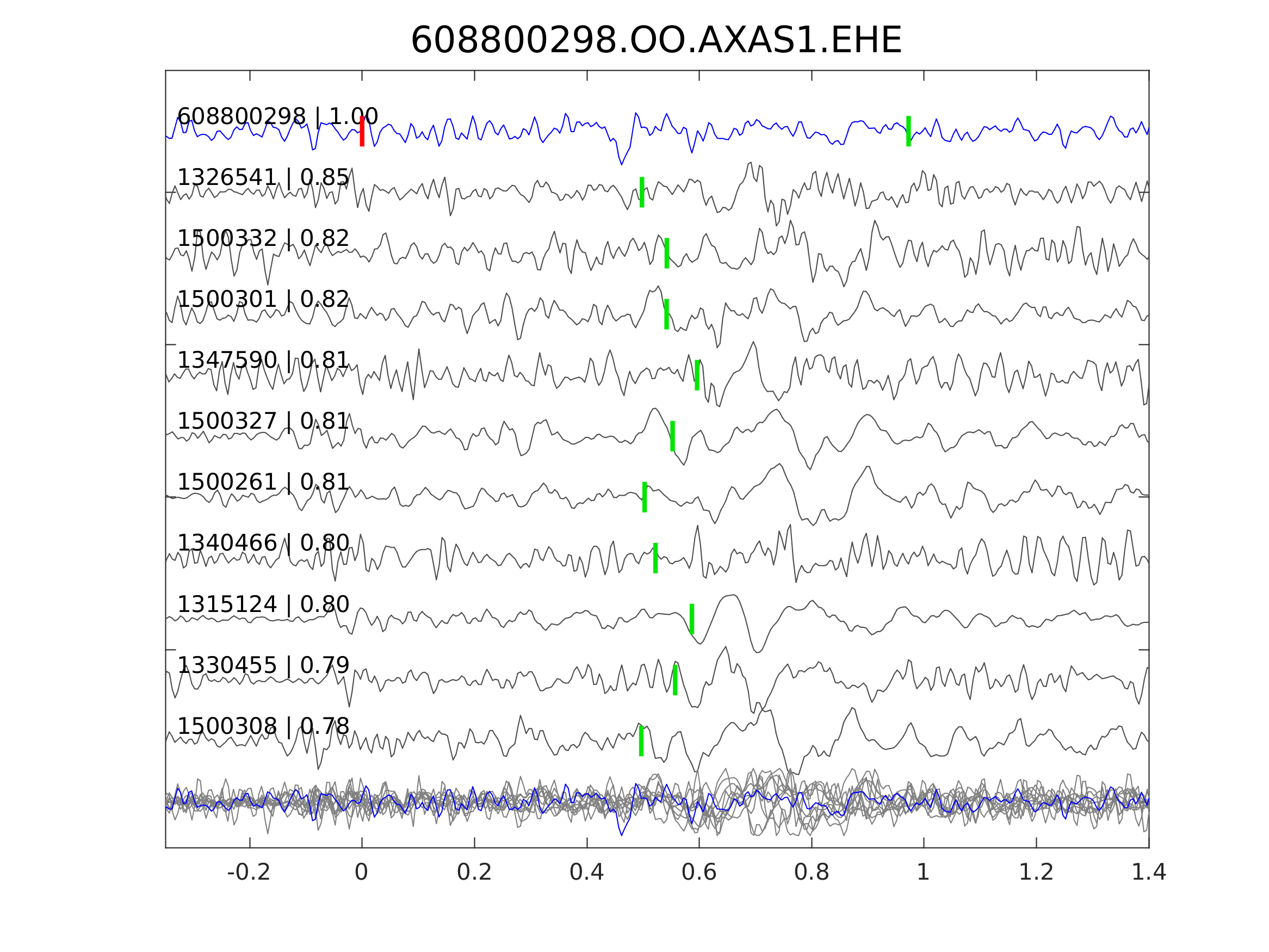 608800298.OO.AXAS1.EHE

608800298 | 1.00
1326541 | 0.85
1500332 | 0.82
1500301 | 0.82
1347590 | 0.81
1500327 | 0.81
1500261 | 0.81
1340466 | 0.80
1315124 | 0.80
1330455 | 0.79
1500308 | 0.78

-0.2
0
0.2
0.4
0.6
0.8
1
1.2
1.4